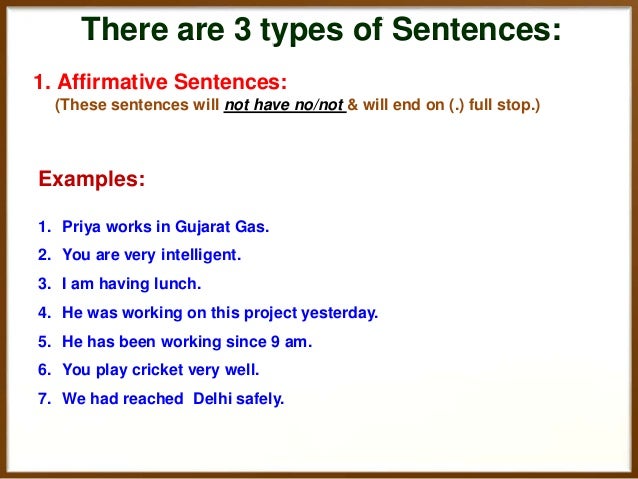 There are 3 types of Sentences:

1. Affirmative Sentences:
(These sentences will not have no/not & will end on (.) full stop.)

Examples:

1. Priya works in Gujarat Gas.
2. You are very intelligent.
3. I am having lunch.
4. He was working on this project yesterday.
5. He has been working since 9 am.
6. You play cricket very well.
7. We had reached Delhi safely.